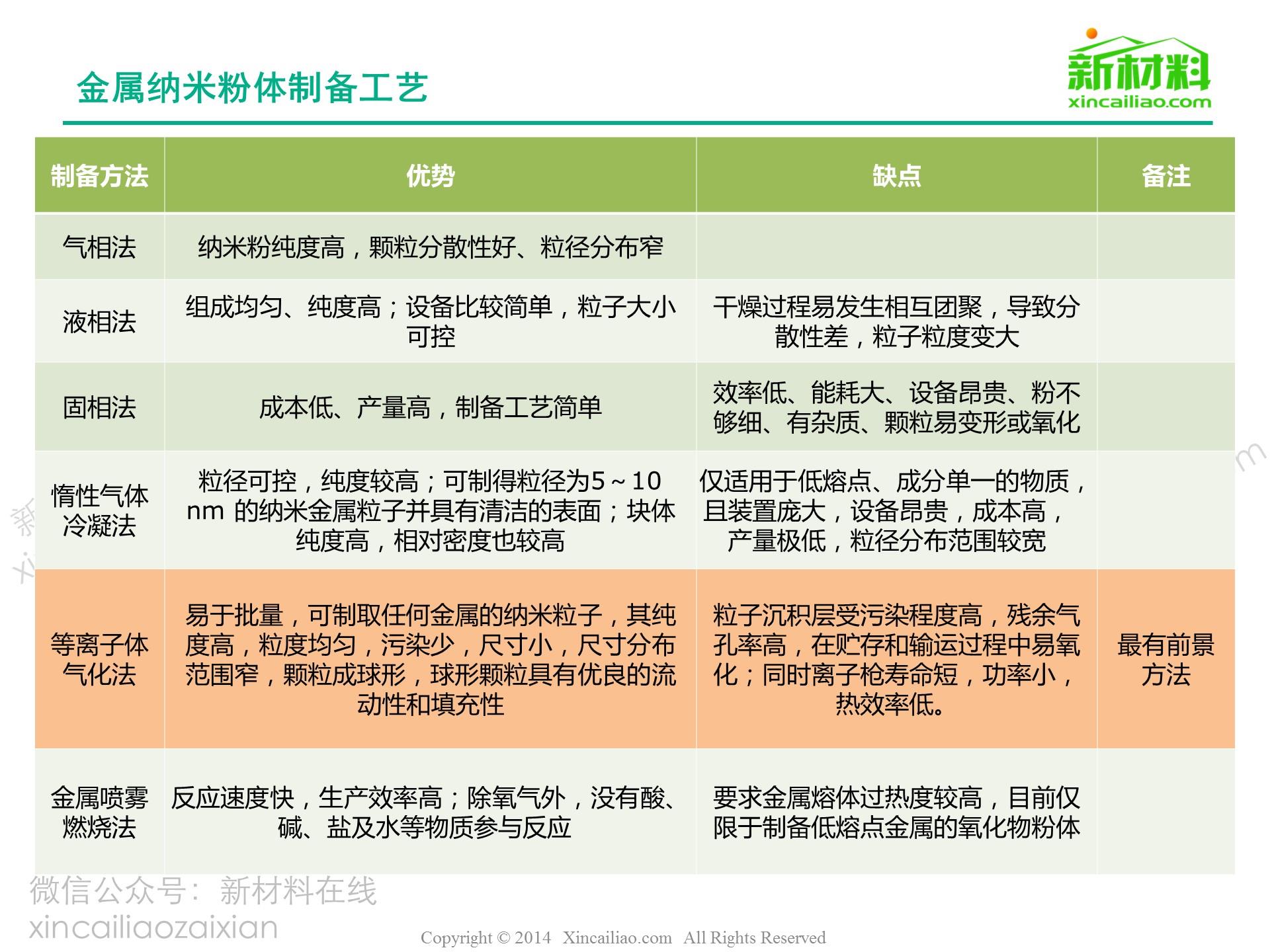 金属纳米粉体制备工艺

新材料
xincailiao.com

| 制备方法 | 优势 | 缺点 | 备注 |
|---|---|---|---|
| 气相法 | 纳米粉纯度高，颗粒分散性好、粒径分布窄 | | |
| 液相法 | 组成均匀、纯度高；设备比较简单，粒子大小可控 | 干燥过程易发生相互团聚，导致分散性差，粒子粒度变大 | |
| 固相法 | 成本低、产量高，制备工艺简单 | 效率低、能耗大、设备昂贵、粉不够细、有杂质、颗粒易变形或氧化 | |
| 惰性气体冷凝法 | 粒径可控，纯度较高；可制得粒径为5～10 nm 的纳米金属粒子并具有清洁的表面；块体纯度高，相对密度也较高 | 仅适用于低熔点、成分单一的物质，且装置庞大，设备昂贵，成本高，产量极低，粒径分布范围较宽 | |
| 等离子体气化法 | 易于批量，可制取任何金属的纳米粒子，其纯度高，粒度均匀，污染少，尺寸小，尺寸分布范围窄，颗粒成球形，球形颗粒具有优良的流动性和填充性 | 粒子沉积层受污染程度高，残余气孔率高，在贮存和输运过程中易氧化；同时离子枪寿命短，功率小，热效率低。 | 最有前景方法 |
| 金属喷雾燃烧法 | 反应速度快，生产效率高；除氧气外，没有酸、碱、盐及水等物质参与反应 | 要求金属熔体过热度较高，目前仅限于制备低熔点金属的氧化物粉体 | |

微信公众号：新材料在线
xincailiaozaixian

Copyright © 2014 Xincailiao.com All Rights Reserved